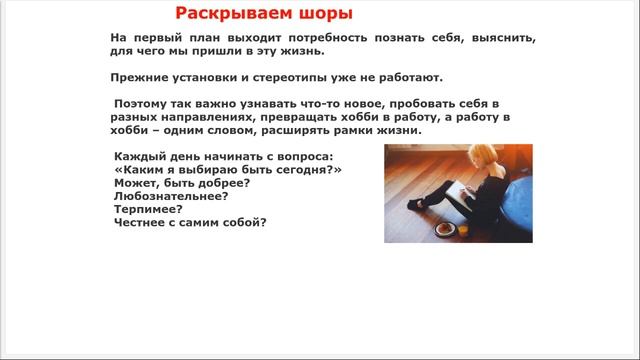 Раскрываем шоры

На первый план выходит потребность познать себя, выяснить, для чего мы пришли в эту жизнь.

Прежние установки и стереотипы уже не работают.

Поэтому так важно узнавать что-то новое, пробовать себя в разных направлениях, превращать хобби в работу, а работу в хобби – одним словом, расширять рамки жизни.

Каждый день начинать с вопроса:
«Каким я выбираю быть сегодня?»
Может, быть добрее?
Любознательнее?
Терпимее?
Честнее с самим собой?